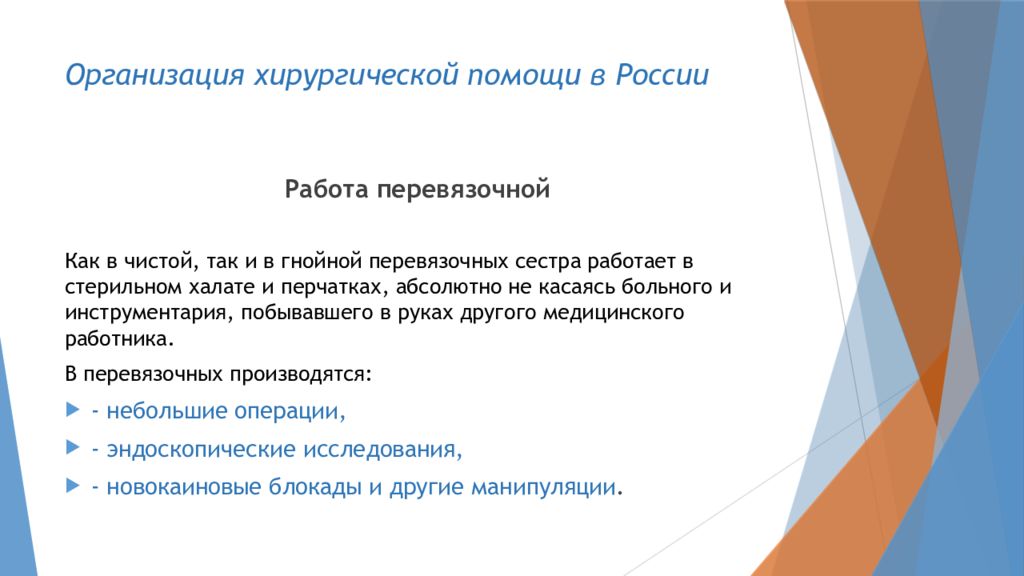 Организация хирургической помощи в России

Работа перевязочной

Как в чистой, так и в гнойной перевязочных сестра работает в стерильном халате и перчатках, абсолютно не касаясь больного и инструментария, побывавшего в руках другого медицинского работника.

В перевязочных производятся:

- небольшие операции,
- эндоскопические исследования,
- новокаиновые блокады и другие манипуляции.